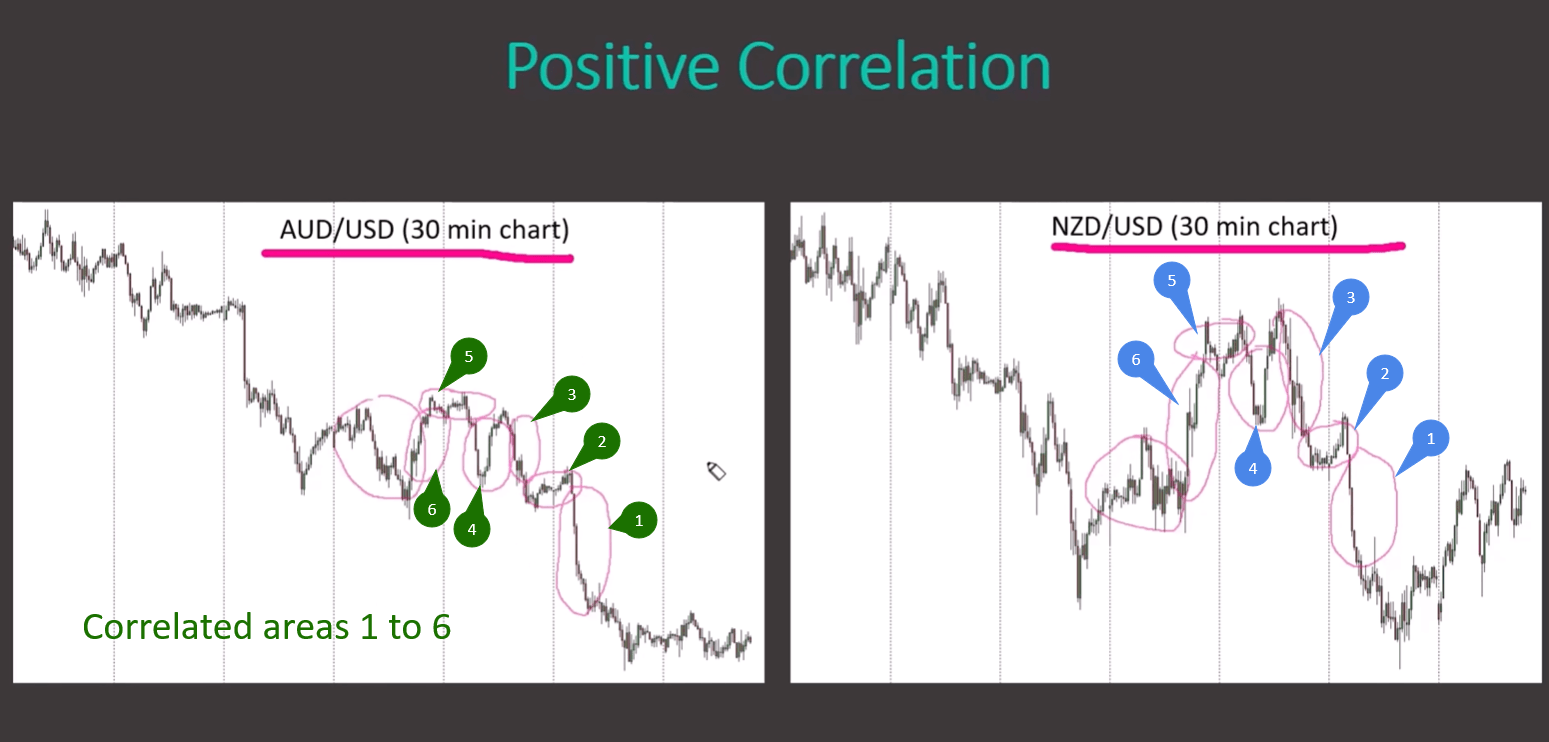 Positive Correlation

AUD/USD (30 min chart)

5
3
2
6
4
1

Correlated areas 1 to 6

NZD/USD (30 min chart)

5
3
6
2
4
1